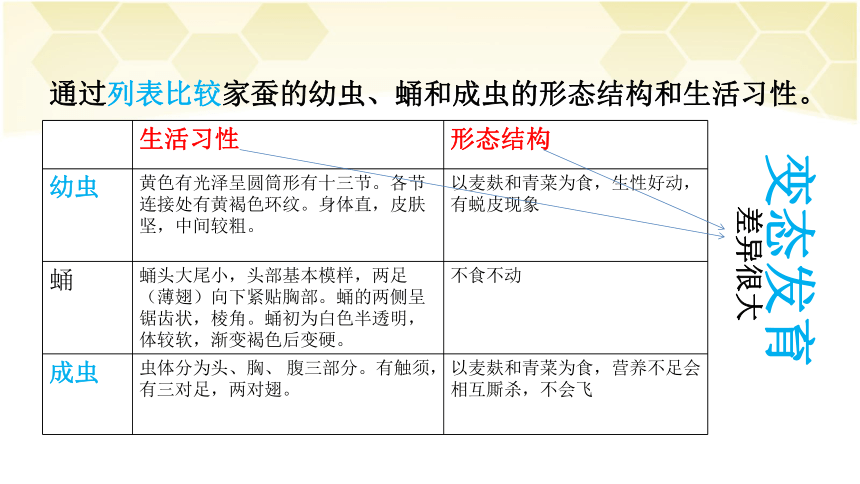 通过列表比较家蚕的幼虫、蛹和成虫的形态结构和生活习性。

| | 生活习性 | 形态结构 |
|---|---|---|
| 幼虫 | 黄色有光泽呈圆筒形有十三节。各节连接处有黄褐色环纹。身体直，皮肤坚，中间较粗。 | 以麦麸和青菜为食，生性好动，有蜕皮现象 |
| 蛹 | 蛹头大尾小，头部基本模样，两足（薄翅）向下紧贴胸部。蛹的两侧呈锯齿状，棱角。蛹初为白色半透明，体较软，渐变褐色后变硬。 | 不食不动 |
| 成虫 | 虫体分为头、胸、腹三部分。有触须，有三对足，两对翅。 | 以麦麸和青菜为食，营养不足会相互厮杀，不会飞 |

变态发育
差异很大